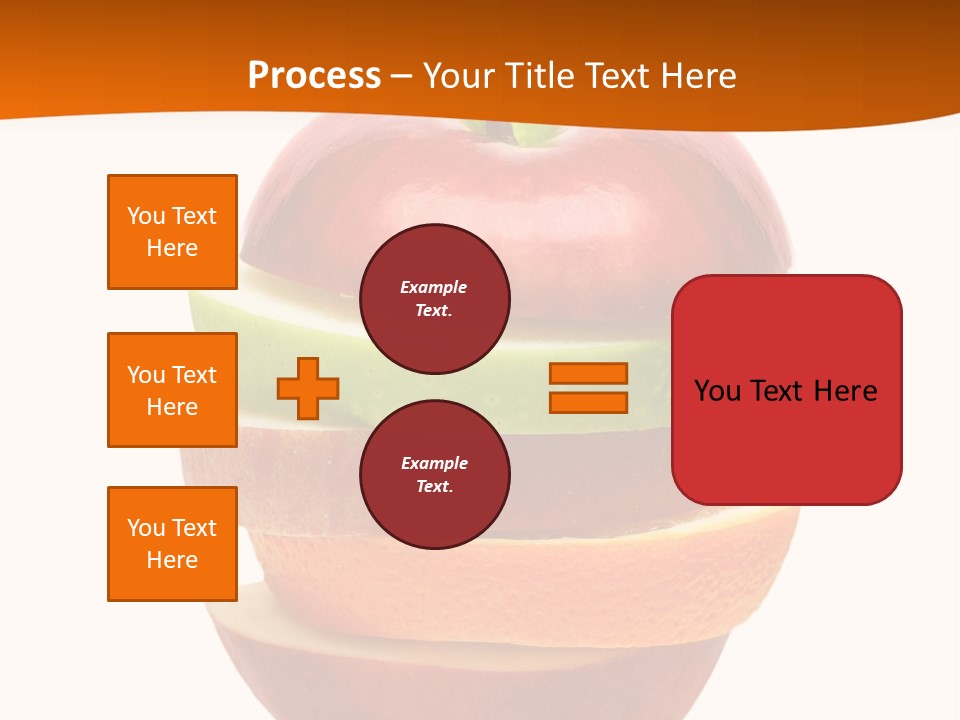 Process – Your Title Text Here

You Text Here

You Text Here

You Text Here

Example Text.

Example Text.

You Text Here